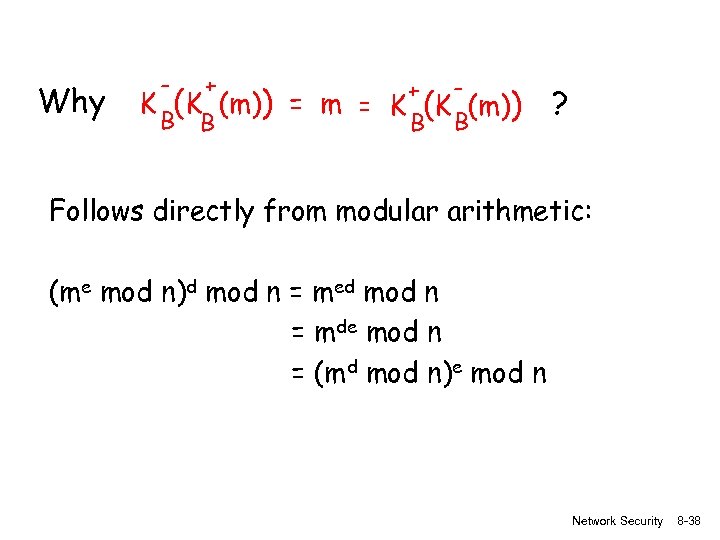 Why $K_B^-(K_B^+(m)) = m = K_B^+(K_B^-(m))$ ?

Follows directly from modular arithmetic:

$(m^e \bmod n)^d \bmod n = m^{ed} \bmod n$
$= m^{de} \bmod n$
$= (m^d \bmod n)^e \bmod n$

Network Security 8-38